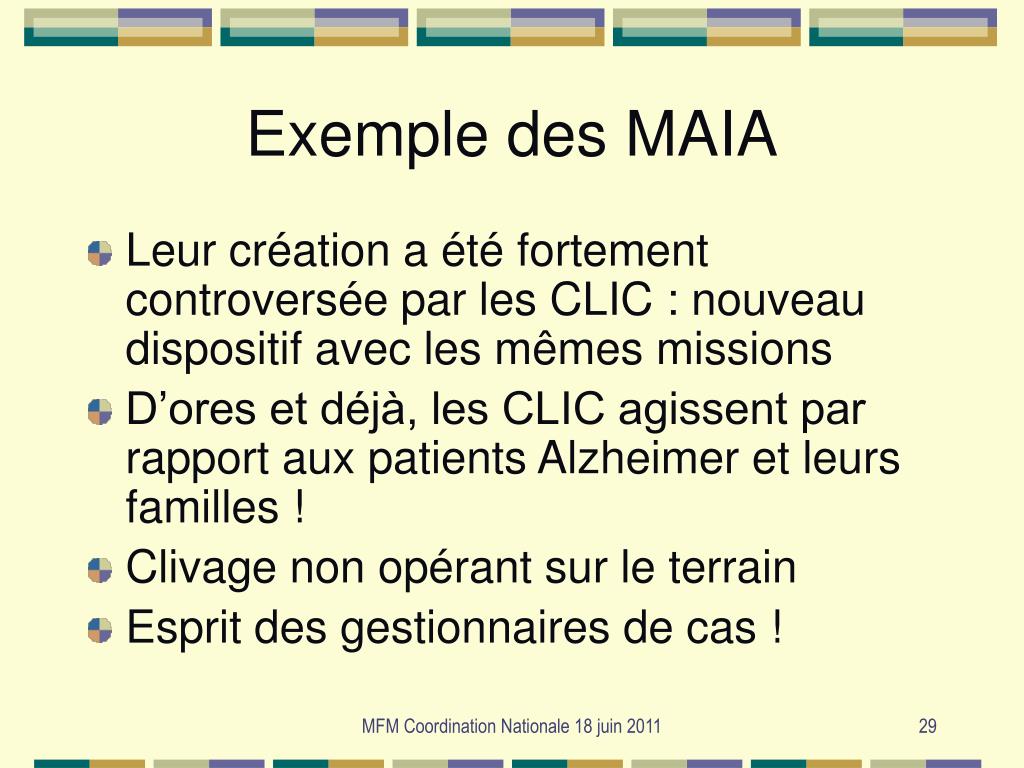 Exemple des MAIA

• Leur création a été fortement controversée par les CLIC : nouveau dispositif avec les mêmes missions
• D'ores et déjà, les CLIC agissent par rapport aux patients Alzheimer et leurs familles !
• Clivage non opérant sur le terrain
• Esprit des gestionnaires de cas !

MFM Coordination Nationale 18 juin 2011

29